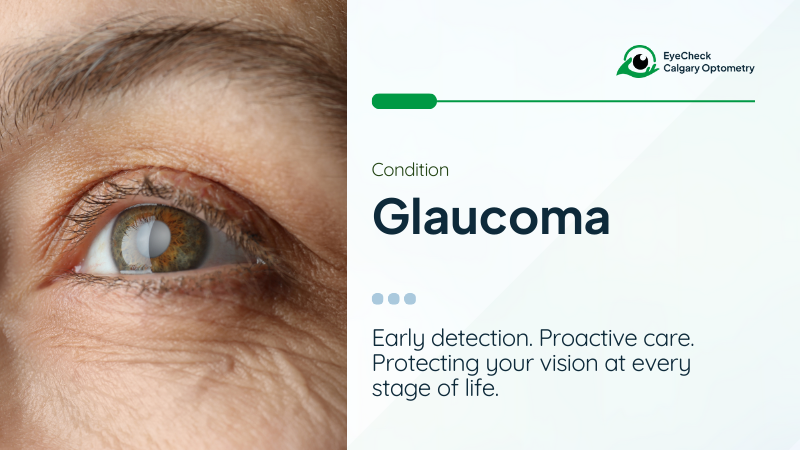 EyeCheck
Calgary Optometry

Condition

Glaucoma

Early detection. Proactive care. Protecting your vision at every stage of life.